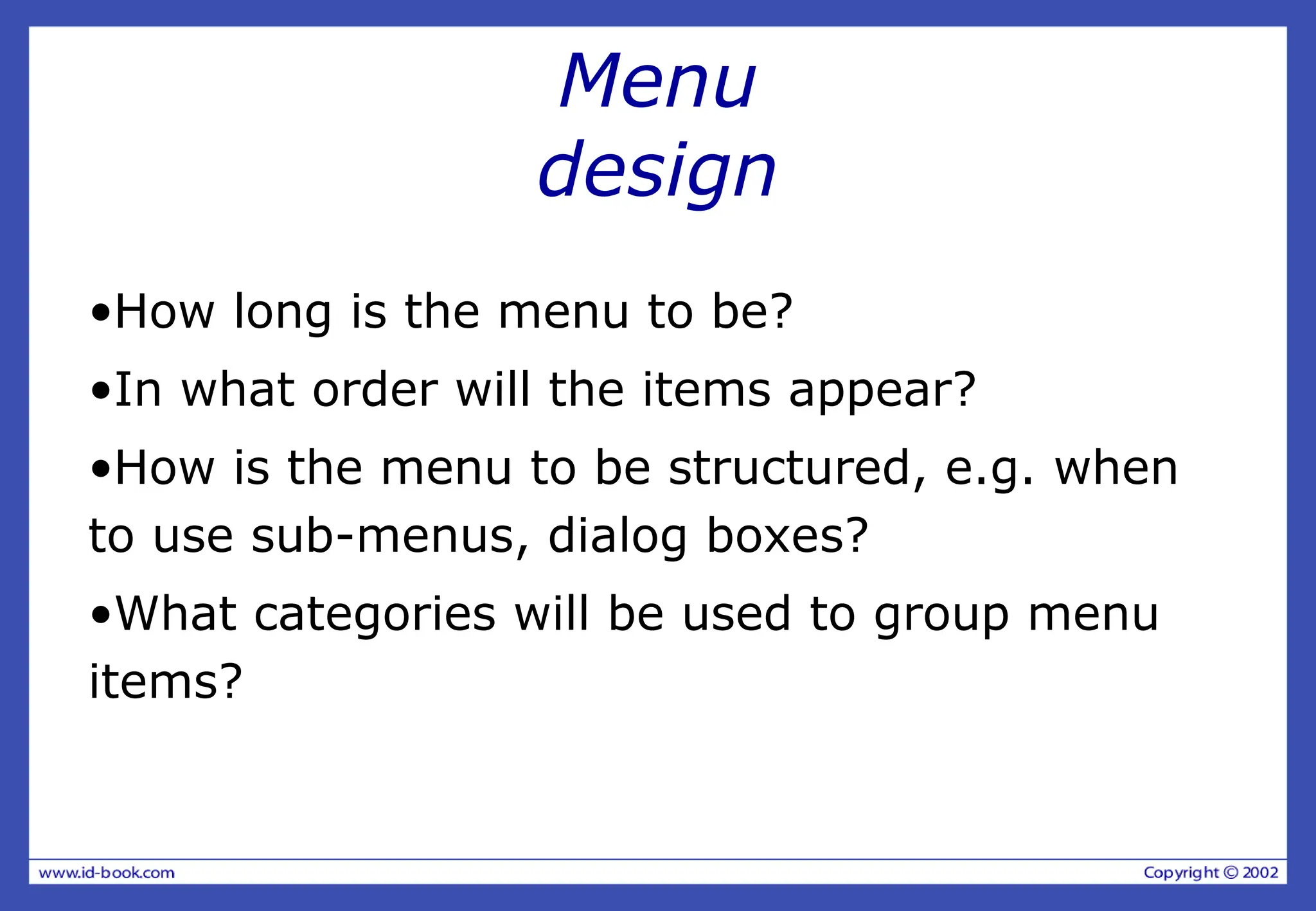 Menu design

•How long is the menu to be?

•In what order will the items appear?

•How is the menu to be structured, e.g. when to use sub-menus, dialog boxes?

•What categories will be used to group menu items?

www.id-book.com

Copyright © 2002